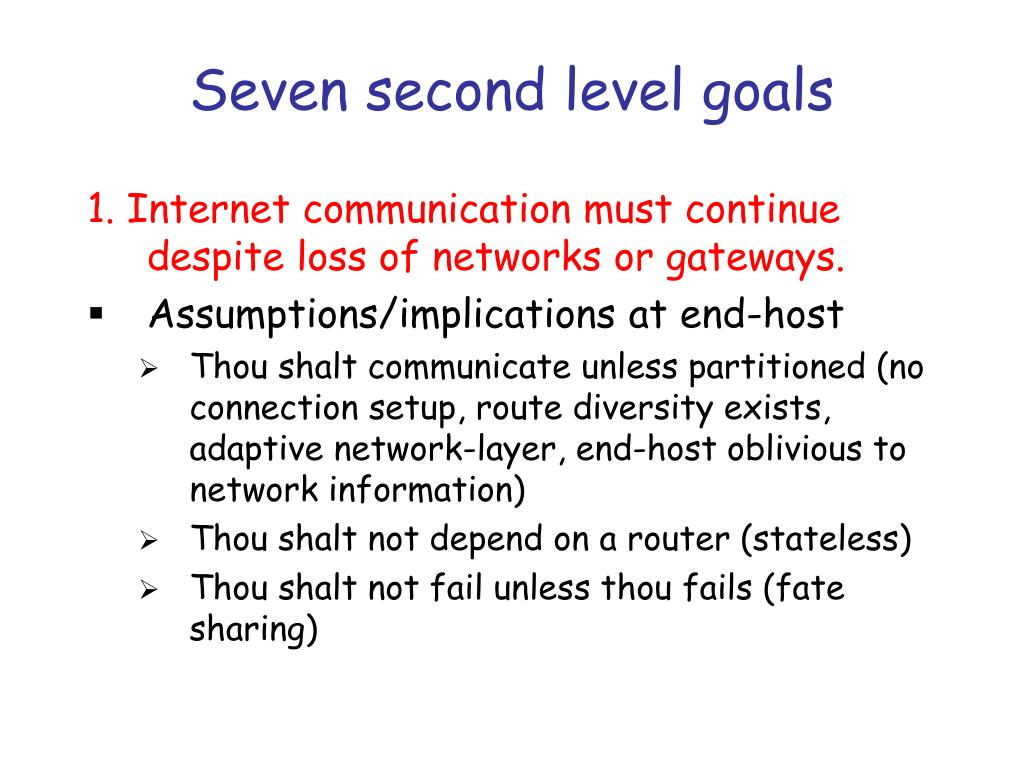 Seven second level goals

1. Internet communication must continue despite loss of networks or gateways.

▪ Assumptions/implications at end-host

➢ Thou shalt communicate unless partitioned (no connection setup, route diversity exists, adaptive network-layer, end-host oblivious to network information)

➢ Thou shalt not depend on a router (stateless)

➢ Thou shalt not fail unless thou fails (fate sharing)